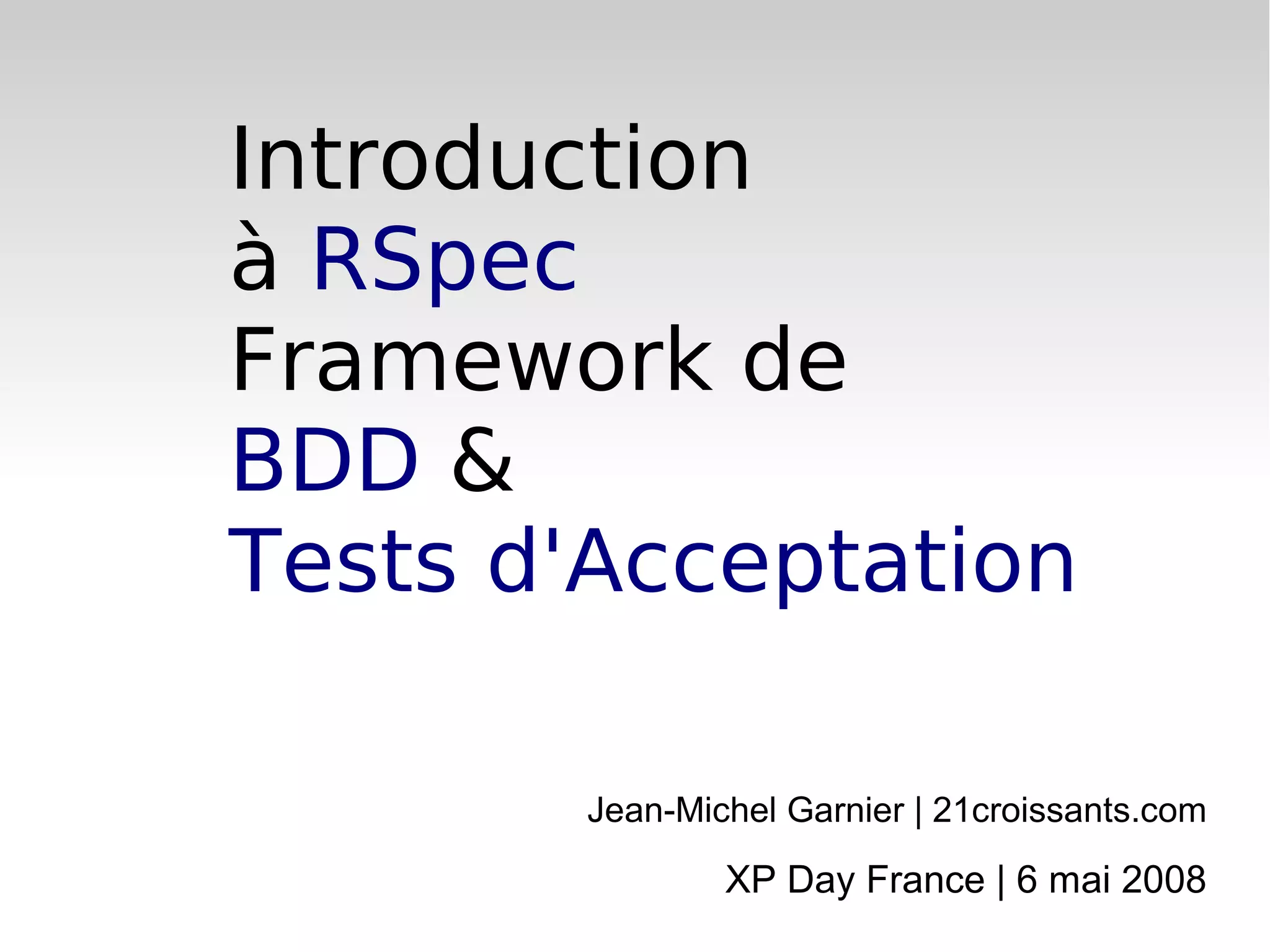 Introduction
à RSpec
Framework de
BDD &
Tests d'Acceptation

Jean-Michel Garnier | 21croissants.com

XP Day France | 6 mai 2008